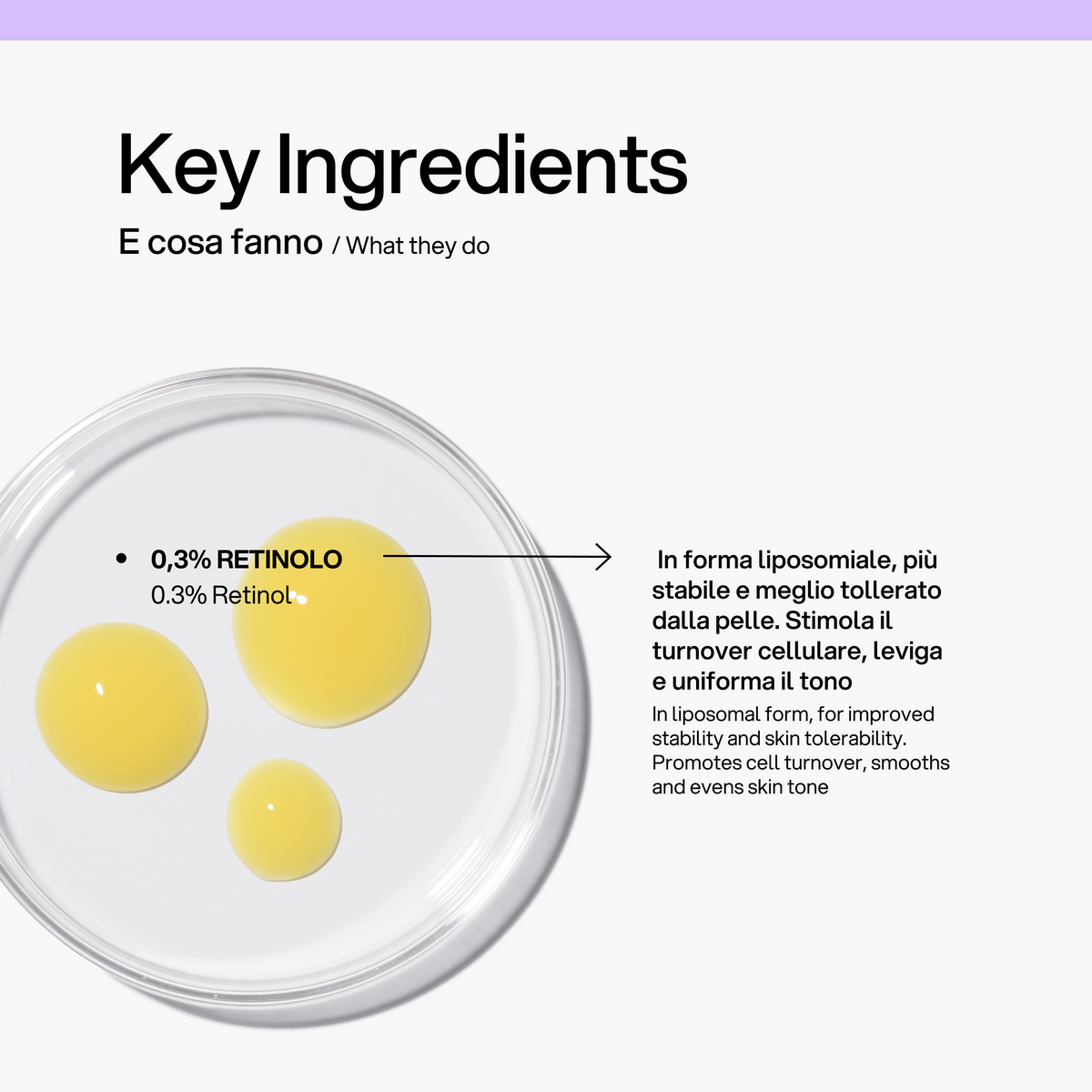 Key Ingredients

E cosa fanno / What they do

• 0,3% RETINOLO
0.3% Retinol

In forma liposomiale, più stabile e meglio tollerato dalla pelle. Stimola il turnover cellulare, leviga e uniforma il tono

In liposomal form, for improved stability and skin tolerability. Promotes cell turnover, smooths and evens skin tone